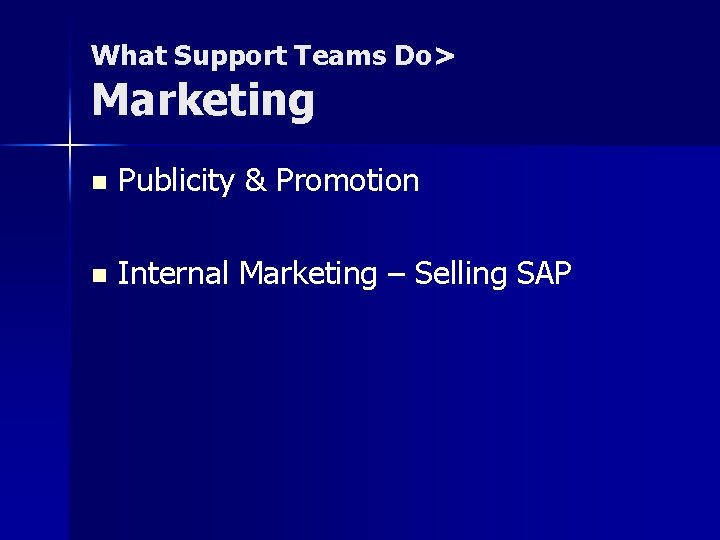 What Support Teams Do>
Marketing

- Publicity & Promotion

- Internal Marketing – Selling SAP